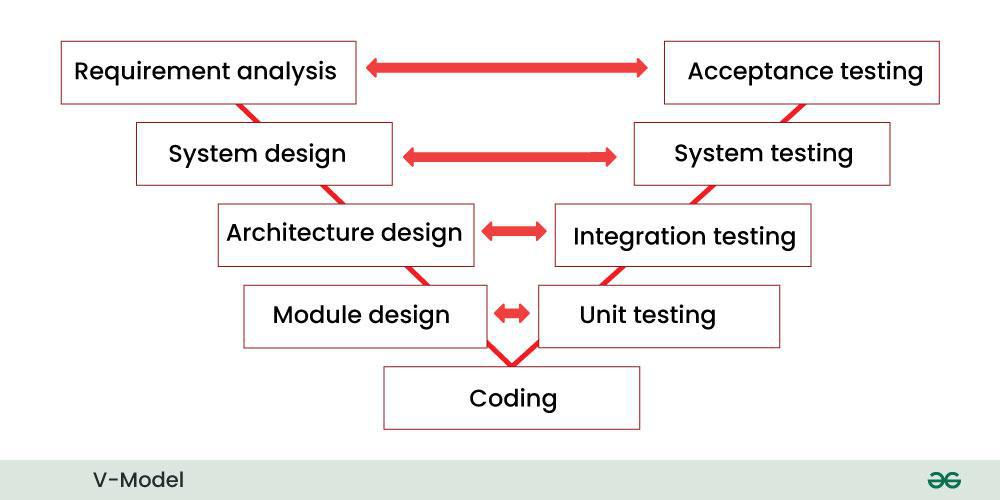 Requirement analysis

Acceptance testing

System design

System testing

Architecture design

Integration testing

Module design

Unit testing

Coding

V-Model